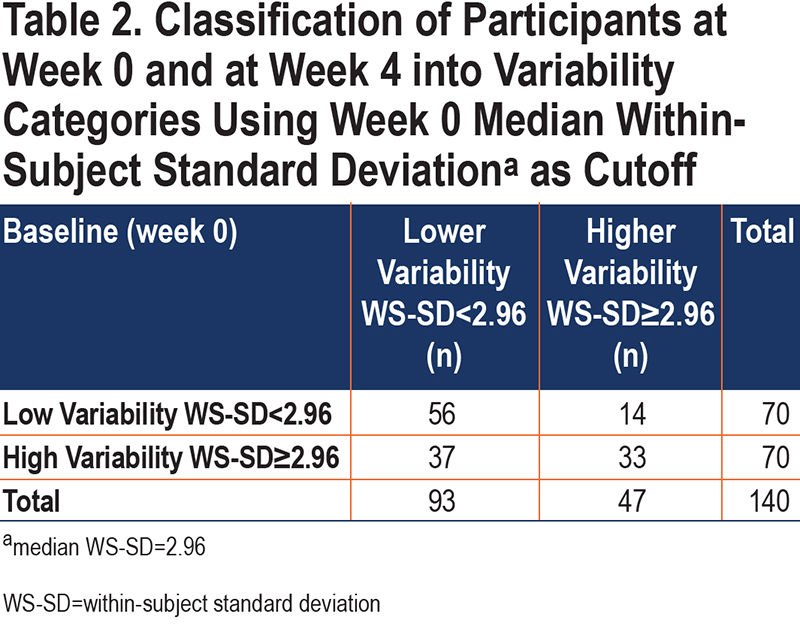 Table 2. Classification of Participants at Week 0 and at Week 4 into Variability Categories Using Week 0 Median Within-Subject Standard Deviation$^a$ as Cutoff

| Baseline (week 0) | Lower Variability WS-SD<2.96 (n) | Higher Variability WS-SD≥2.96 (n) | Total |
|---|---|---|---|
| Low Variability WS-SD<2.96 | 56 | 14 | 70 |
| High Variability WS-SD≥2.96 | 37 | 33 | 70 |
| Total | 93 | 47 | 140 |

$^a$median WS-SD=2.96

WS-SD=within-subject standard deviation